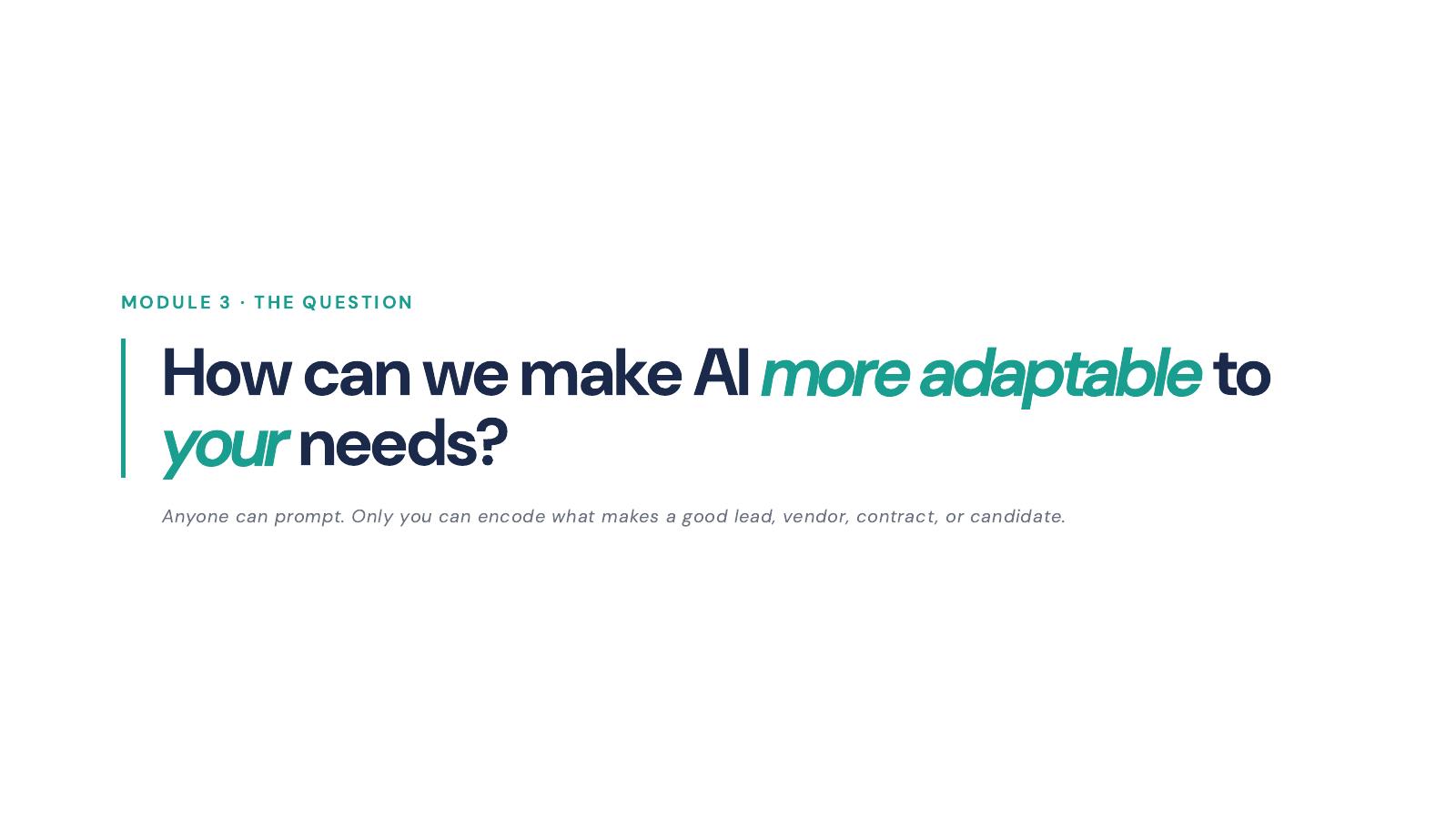 MODULE 3 · THE QUESTION

How can we make AI more adaptable to your needs?

Anyone can prompt. Only you can encode what makes a good lead, vendor, contract, or candidate.